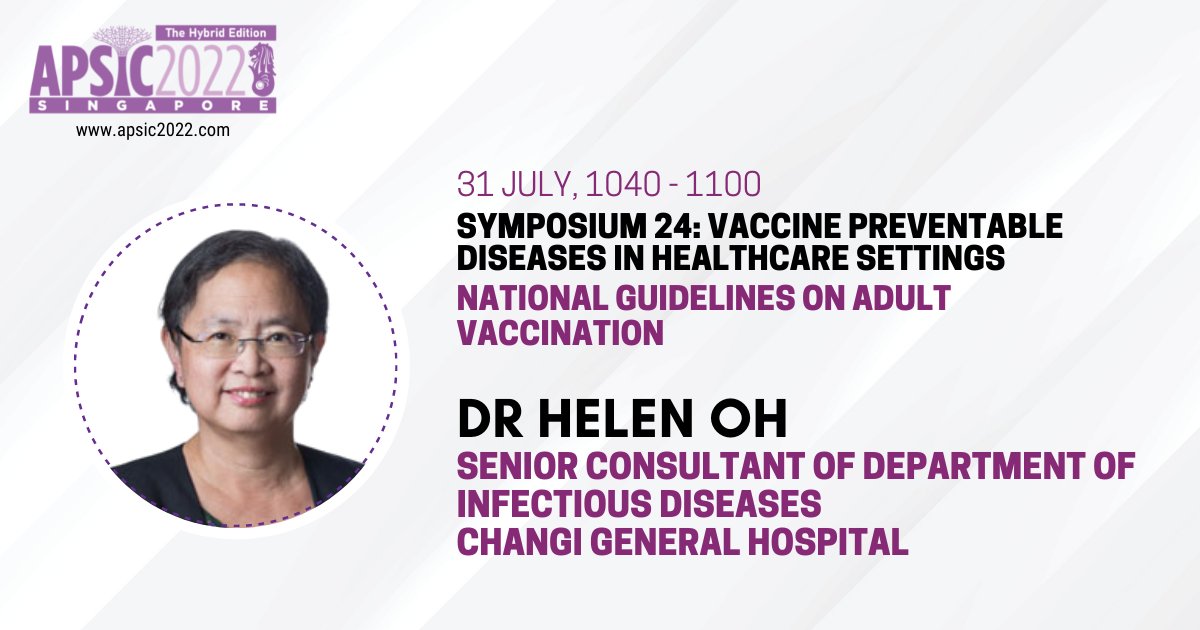 The Hybrid Edition
APSIC2022
SINGAPORE
www.apsic2022.com

31 JULY, 1040 - 1100
SYMPOSIUM 24: VACCINE PREVENTABLE DISEASES IN HEALTHCARE SETTINGS
NATIONAL GUIDELINES ON ADULT VACCINATION

DR HELEN OH
SENIOR CONSULTANT OF DEPARTMENT OF INFECTIOUS DISEASES
CHANGI GENERAL HOSPITAL